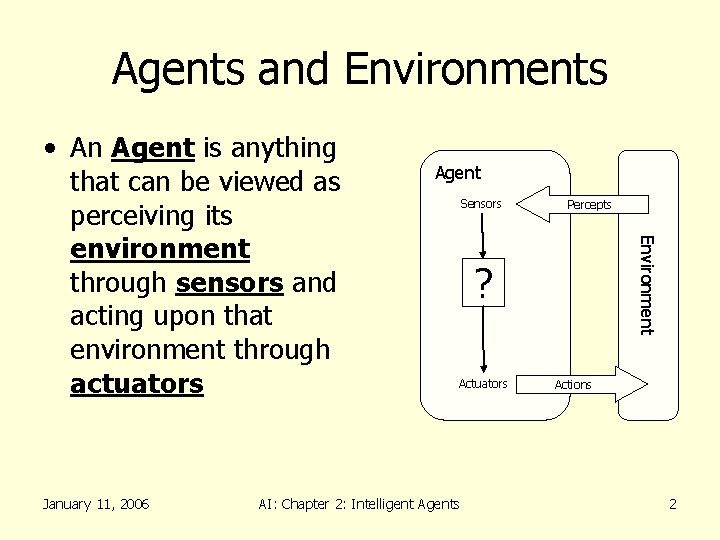 Agents and Environments

• An Agent is anything that can be viewed as perceiving its environment through sensors and acting upon that environment through actuators

Agent

Sensors

Percepts

?

Environment

Actuators

Actions

January 11, 2006

AI: Chapter 2: Intelligent Agents

2